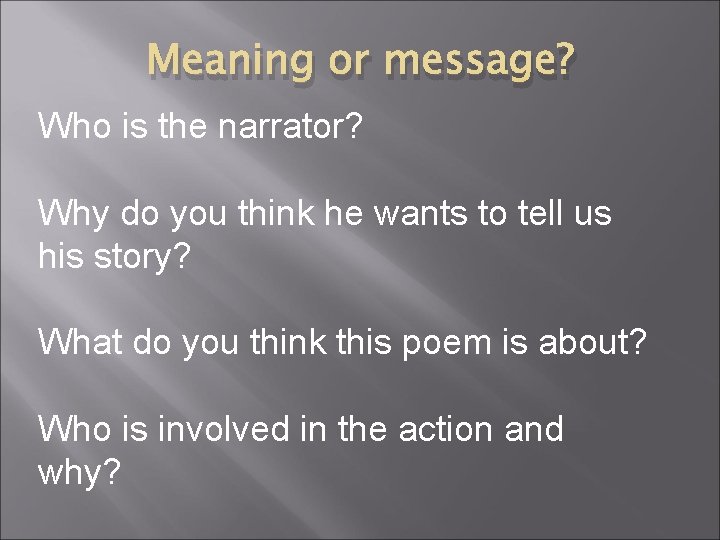 Meaning or message?

Who is the narrator?

Why do you think he wants to tell us his story?

What do you think this poem is about?

Who is involved in the action and why?